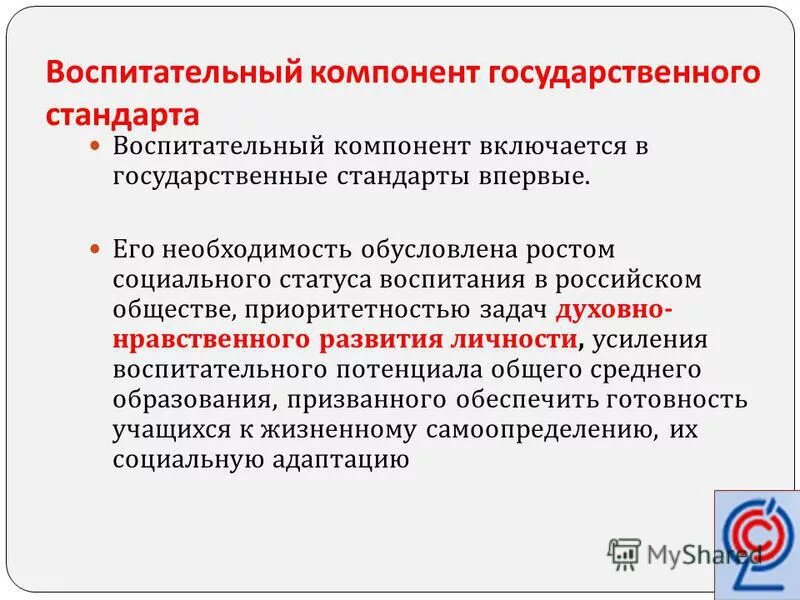 Воспитательный компонент государственного стандарта

Воспитательный компонент включается в государственные стандарты впервые.

Его необходимость обусловлена ростом социального статуса воспитания в российском обществе, приоритетностью задач духовно-нравственного развития личности, усиления воспитательного потенциала общего среднего образования, призванного обеспечить готовность учащихся к жизненному самоопределению, их социальную адаптацию

MyShared